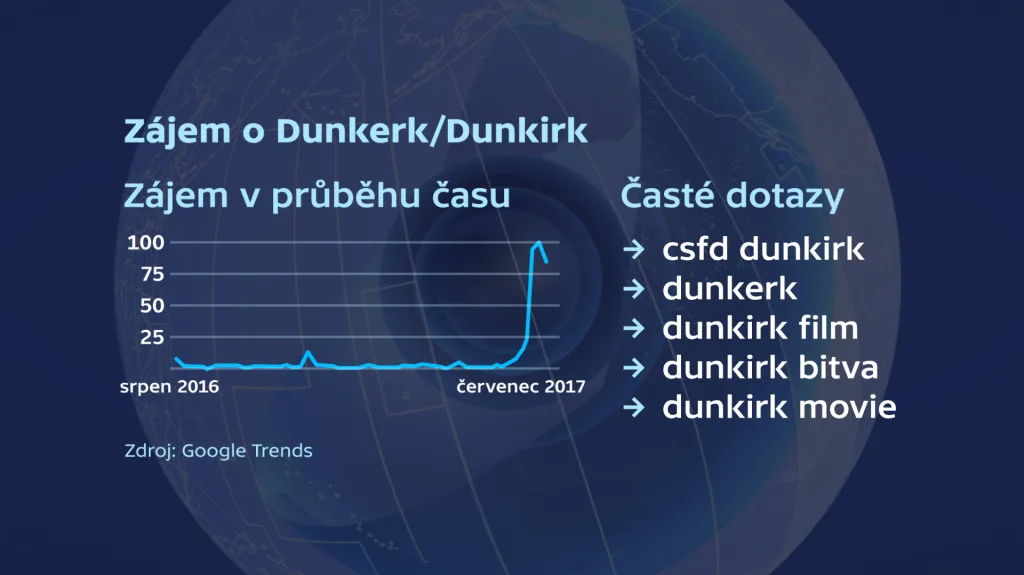 Zájem o Dunkerk/Dunkirk

Zájem v průběhu času

100
75
50
25

srpen 2016
červenec 2017

Zdroj: Google Trends

Časté dotazy

→ csfd dunkirk
→ dunkerk
→ dunkirk film
→ dunkirk bitva
→ dunkirk movie